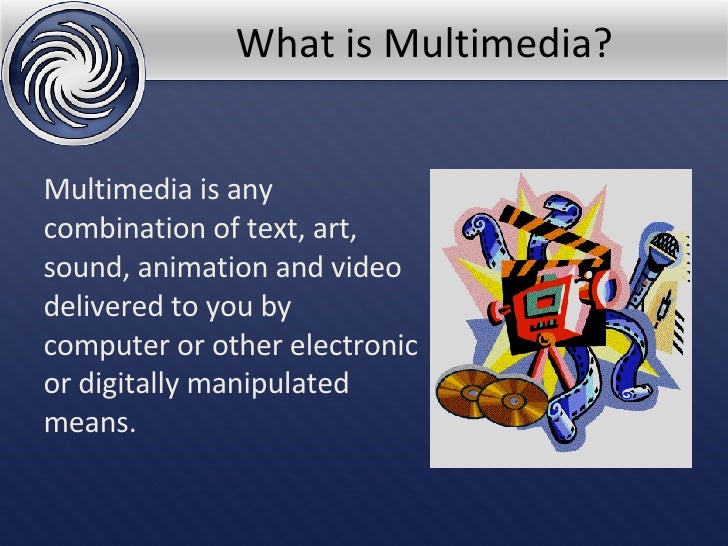 What is Multimedia?

Multimedia is any combination of text, art, sound, animation and video delivered to you by computer or other electronic or digitally manipulated means.